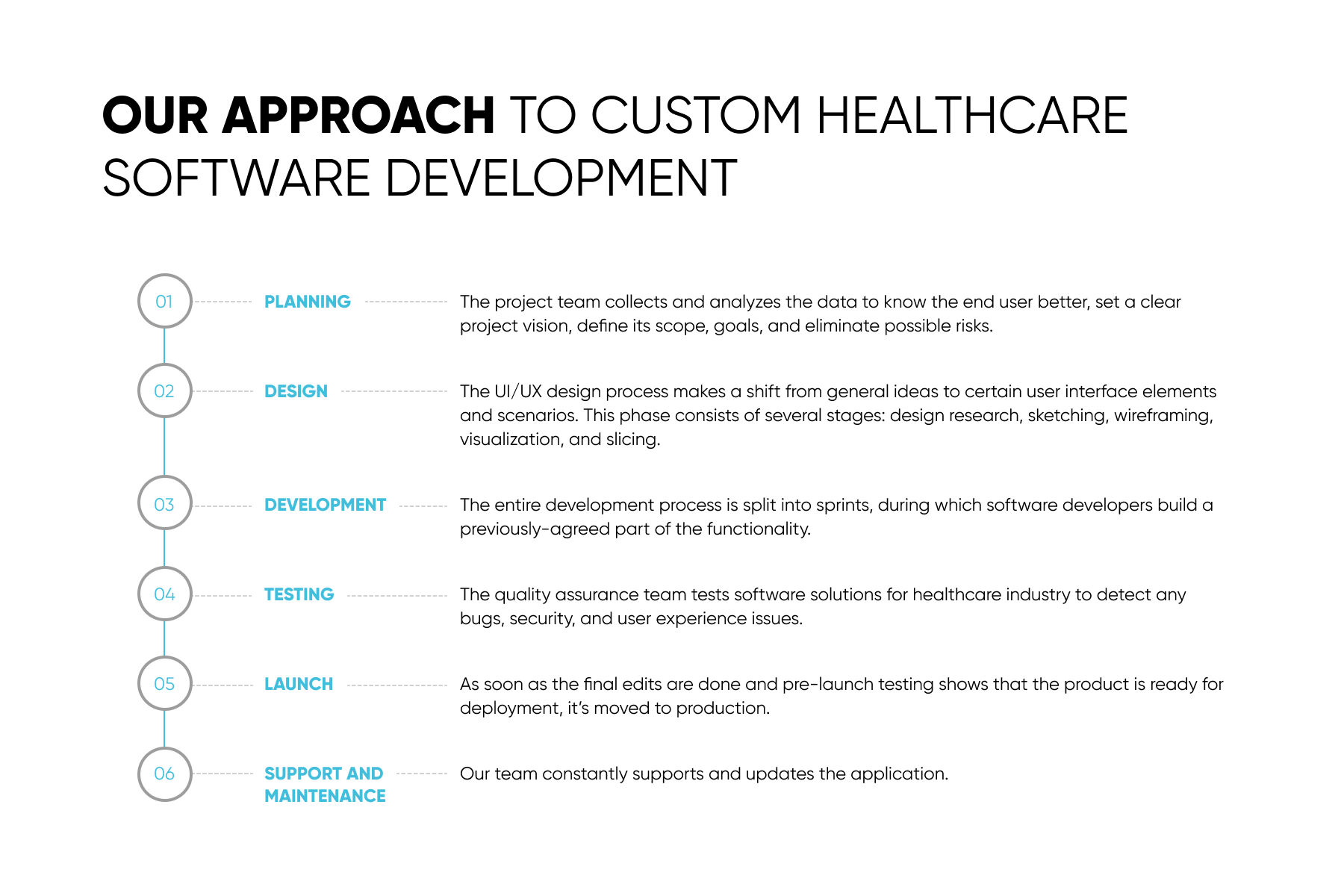 OUR APPROACH TO CUSTOM HEALTHCARE SOFTWARE DEVELOPMENT

01 PLANNING The project team collects and analyzes the data to know the end user better, set a clear project vision, define its scope, goals, and eliminate possible risks.

02 DESIGN The UI/UX design process makes a shift from general ideas to certain user interface elements and scenarios. This phase consists of several stages: design research, sketching, wireframing, visualization, and slicing.

03 DEVELOPMENT The entire development process is split into sprints, during which software developers build a previously-agreed part of the functionality.

04 TESTING The quality assurance team tests software solutions for healthcare industry to detect any bugs, security, and user experience issues.

05 LAUNCH As soon as the final edits are done and pre-launch testing shows that the product is ready for deployment, it's moved to production.

06 SUPPORT AND MAINTENANCE Our team constantly supports and updates the application.